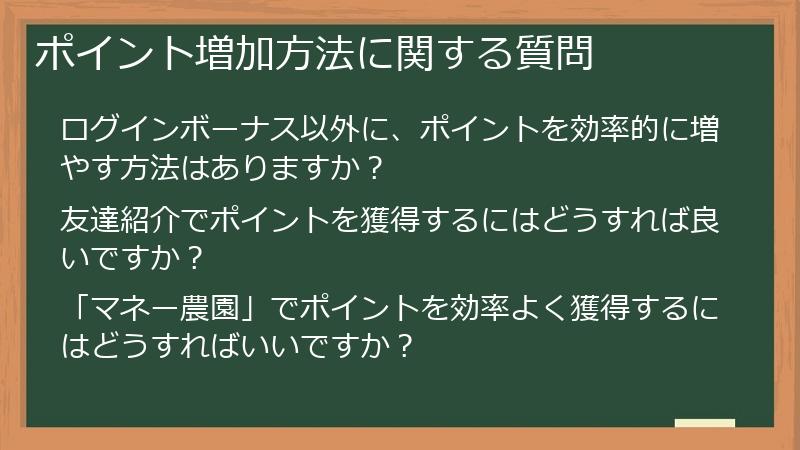 ポイント増加方法に関する質問

ログインボーナス以外に、ポイントを効率的に増やす方法はありますか？

友達紹介でポイントを獲得するにはどうすれば良いですか？

「マネー農園」でポイントを効率よく獲得するにはどうすればいいですか？